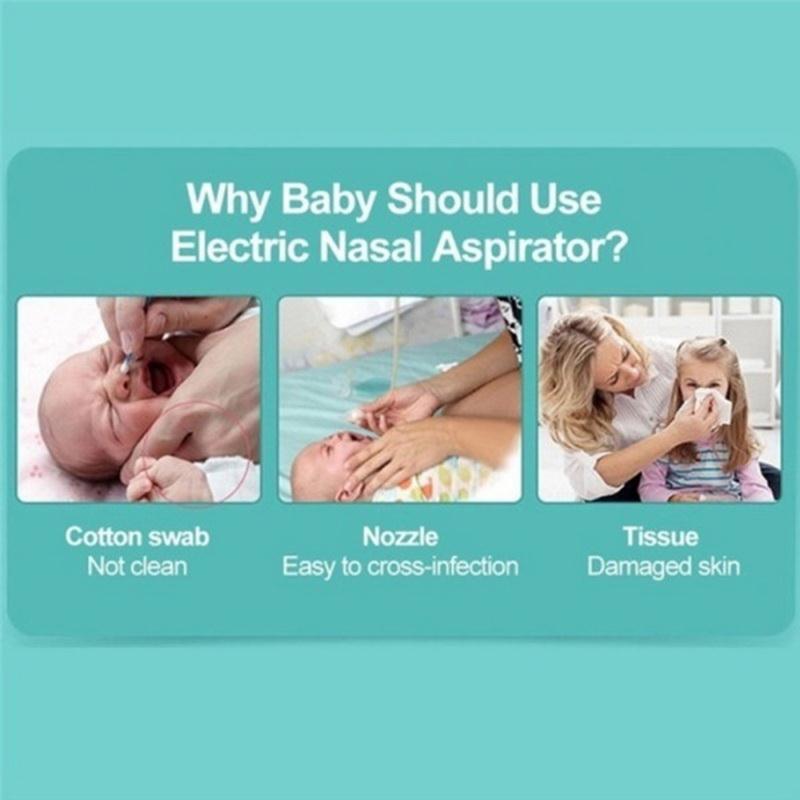 Why Baby Should Use Electric Nasal Aspirator?

Cotton swab
Not clean

Nozzle
Easy to cross-infection

Tissue
Damaged skin